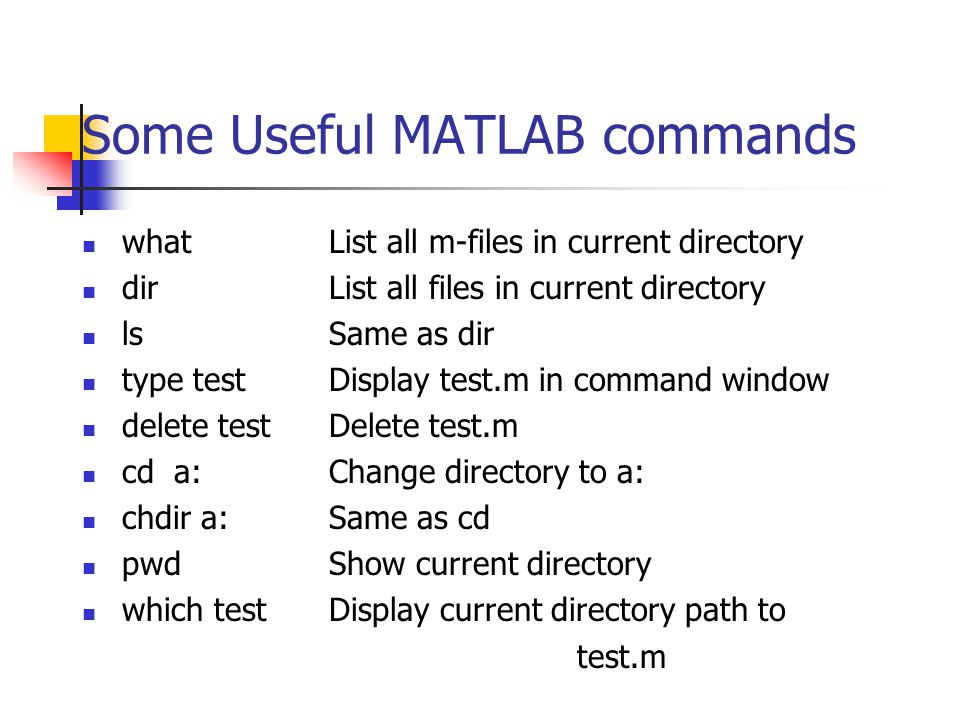 Some Useful MATLAB commands

- what List all m-files in current directory
- dir List all files in current directory
- ls Same as dir
- type test Display test.m in command window
- delete test Delete test.m
- cd a: Change directory to a:
- chdir a: Same as cd
- pwd Show current directory
- which test Display current directory path to test.m